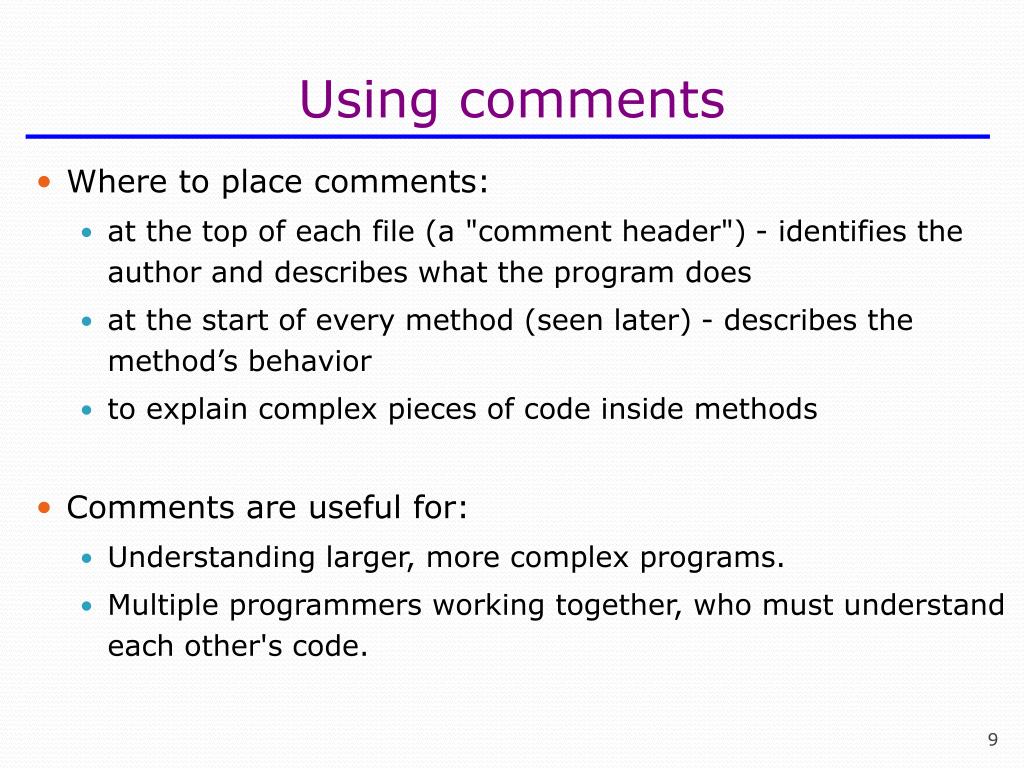 Using comments

• Where to place comments:
  • at the top of each file (a "comment header") - identifies the author and describes what the program does
  • at the start of every method (seen later) - describes the method’s behavior
  • to explain complex pieces of code inside methods

• Comments are useful for:
  • Understanding larger, more complex programs.
  • Multiple programmers working together, who must understand each other's code.

9